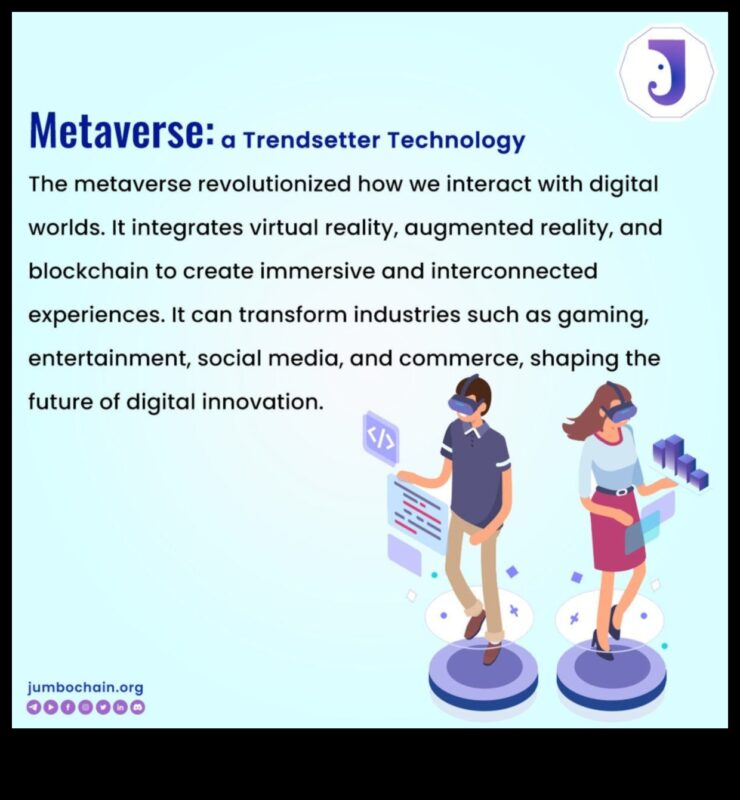 J

Metaverse: a Trendsetter Technology

The metaverse revolutionized how we interact with digital worlds. It integrates virtual reality, augmented reality, and blockchain to create immersive and interconnected experiences. It can transform industries such as gaming, entertainment, social media, and commerce, shaping the future of digital innovation.

</>

jumbochain.org